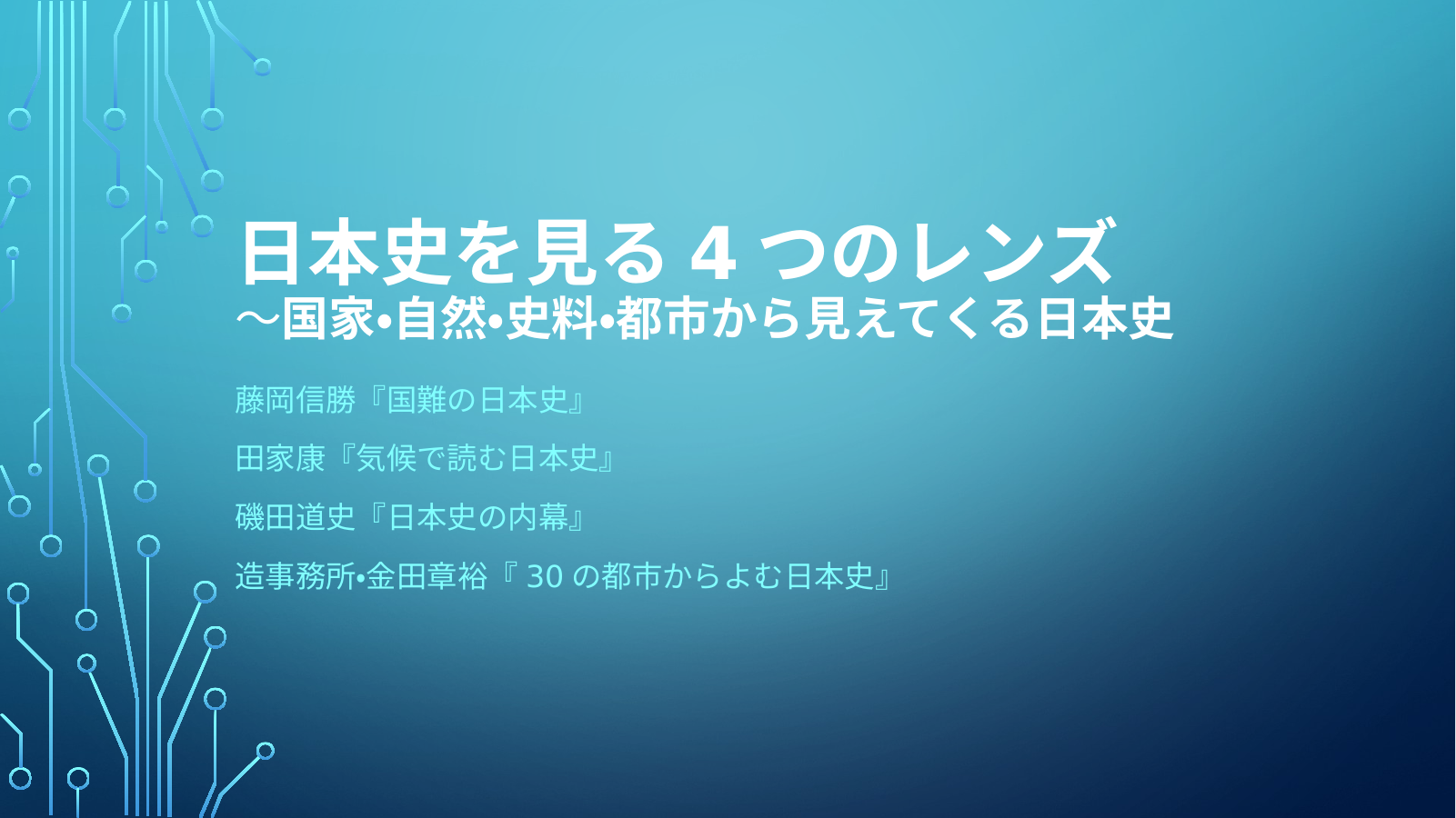 日本史を見る 4 つのレンズ
～国家•自然•史料•都市から見えてくる日本史

藤岡信勝『国難の日本史』

田家康『気候で読む日本史』

磯田道史『日本史の内幕』

造事務所•金田章裕『 30 の都市からよむ日本史』